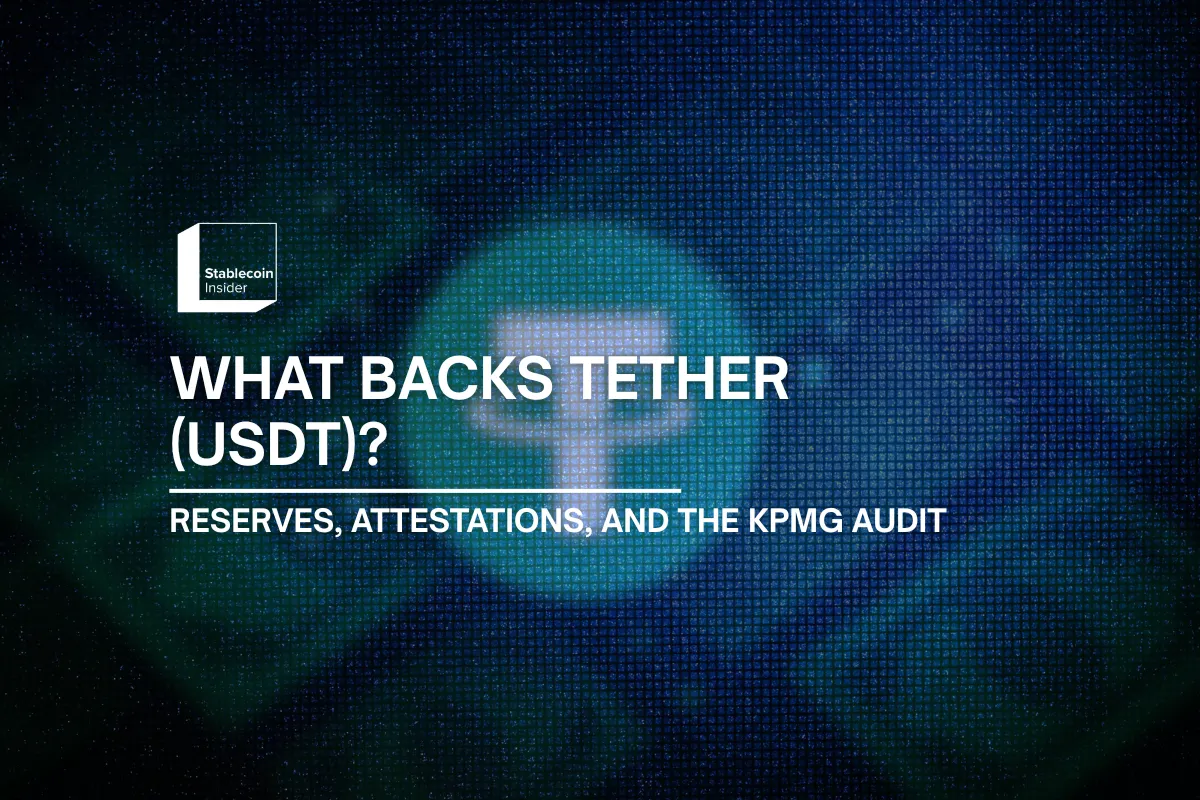 Stablecoin Insider

WHAT BACKS TETHER (USDT)?

RESERVES, ATTESTATIONS, AND THE KPMG AUDIT